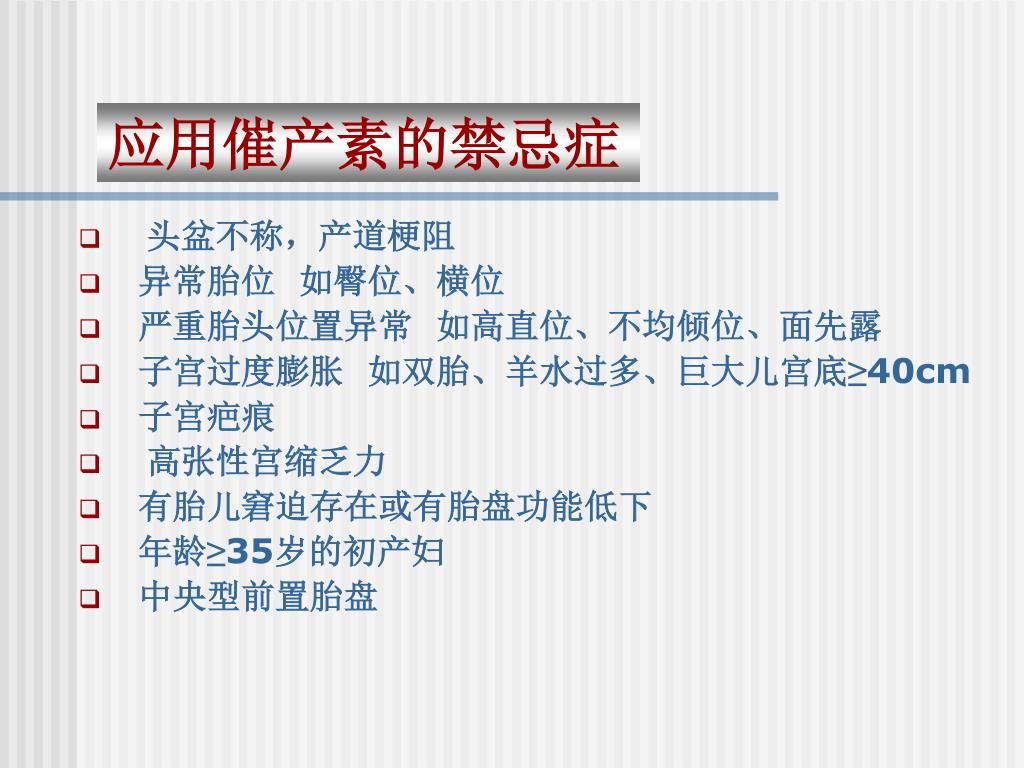 应用催产素的禁忌症

❑ 头盆不称，产道梗阻
❑ 异常胎位 如臀位、横位
❑ 严重胎头位置异常 如高直位、不均倾位、面先露
❑ 子宫过度膨胀 如双胎、羊水过多、巨大儿宫底≥40cm
❑ 子宫疤痕
❑ 高张性宫缩乏力
❑ 有胎儿窘迫存在或有胎盘功能低下
❑ 年龄≥35岁的初产妇
❑ 中央型前置胎盘